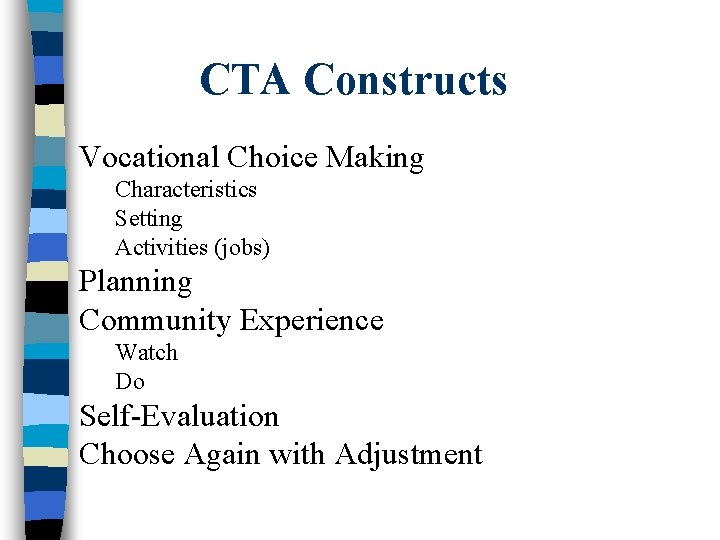 CTA Constructs

Vocational Choice Making

Characteristics

Setting

Activities (jobs)

Planning

Community Experience

Watch

Do

Self-Evaluation

Choose Again with Adjustment